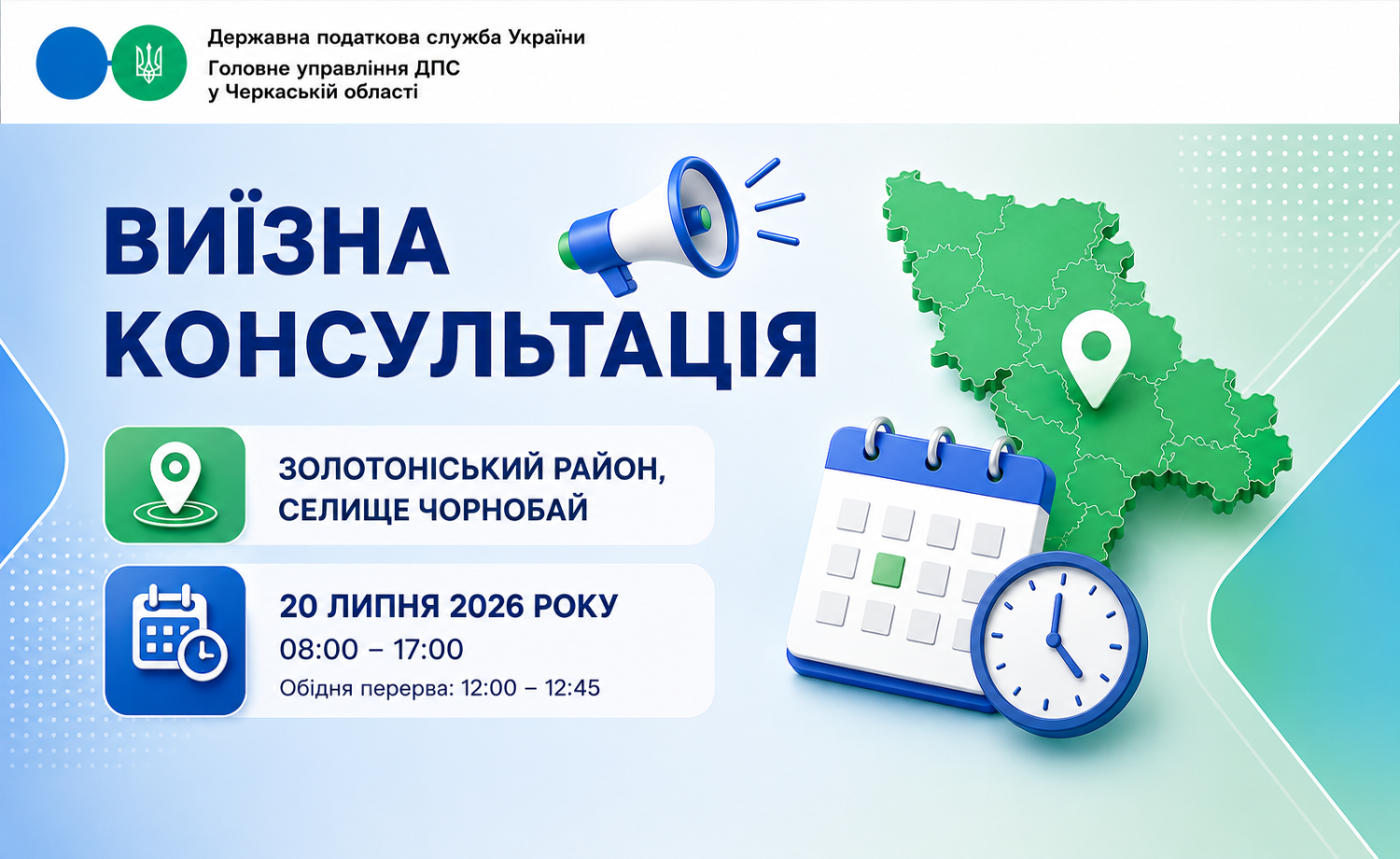 Державна податкова служба України
Головне управління ДПС
у Черкаській області

ВИЇЗНА КОНСУЛЬТАЦІЯ

ЗОЛОТОНІСЬКИЙ РАЙОН, СЕЛИЩЕ ЧОРНОБАЙ

20 ЛИПНЯ 2026 РОКУ
08:00 – 17:00
Обідня перерва: 12:00 – 12:45